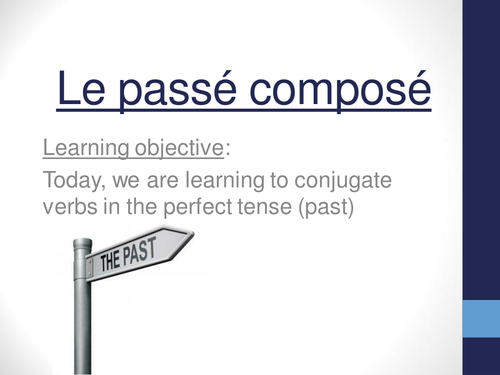 Le passé composé

Learning objective:

Today, we are learning to conjugate verbs in the perfect tense (past)

THE PAST